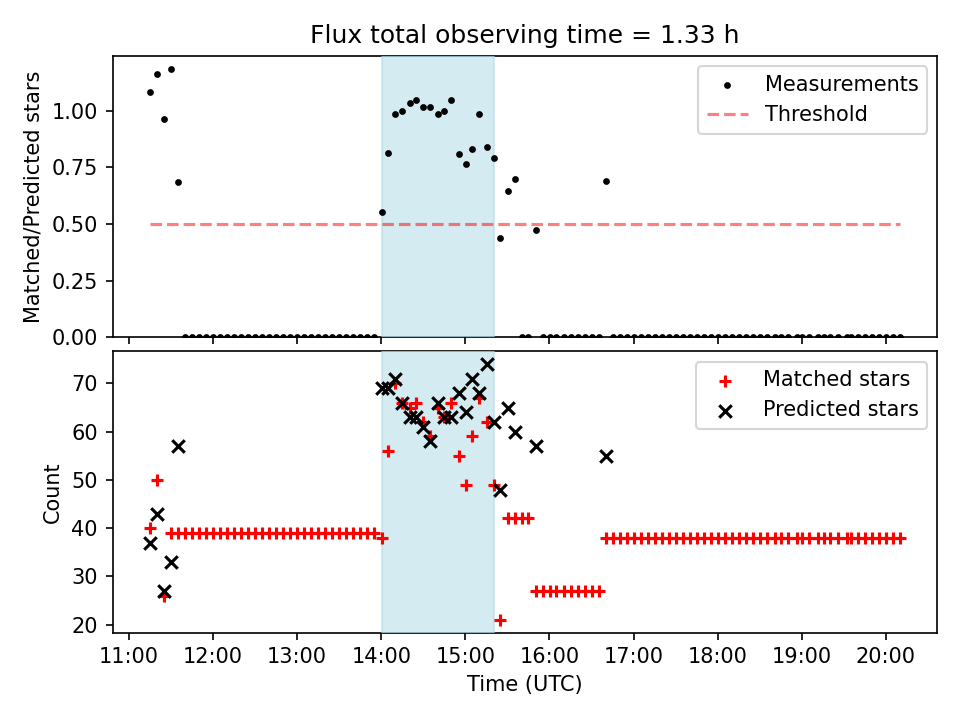 Flux total observing time = 1.33 h

Matched/Predicted stars

1.00
0.75
0.50
0.25
0.00

Measurements
Threshold

Count

70
60
50
40
30
20

Matched stars
Predicted stars

11:00 12:00 13:00 14:00 15:00 16:00 17:00 18:00 19:00 20:00

Time (UTC)